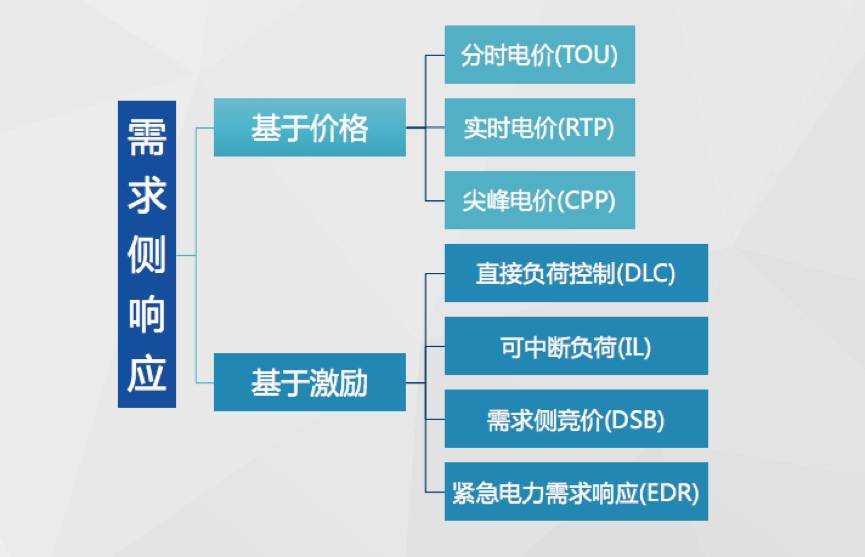 需求侧响应

基于价格

分时电价(TOU)

实时电价(RTP)

尖峰电价(CPP)

基于激励

直接负荷控制(DLC)

可中断负荷(IL)

需求侧竞价(DSB)

紧急电力需求响应(EDR)